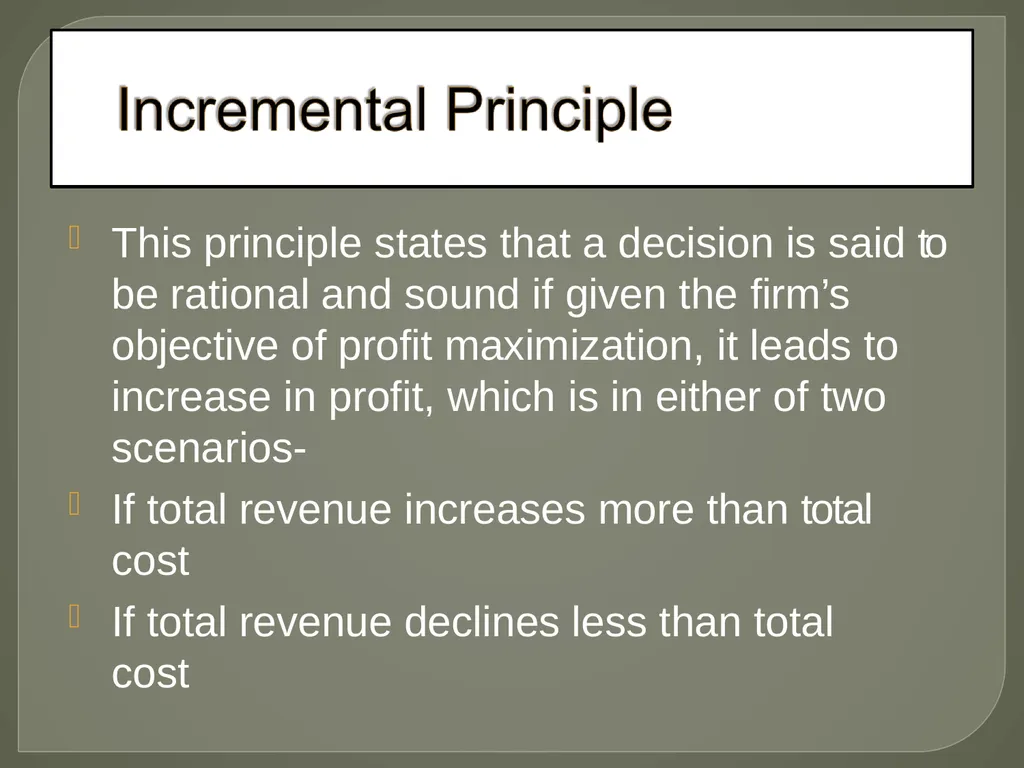 Incremental Principle

This principle states that a decision is said to be rational and sound if given the firm’s objective of profit maximization, it leads to increase in profit, which is in either of two scenarios-

If total revenue increases more than total cost

If total revenue declines less than total cost